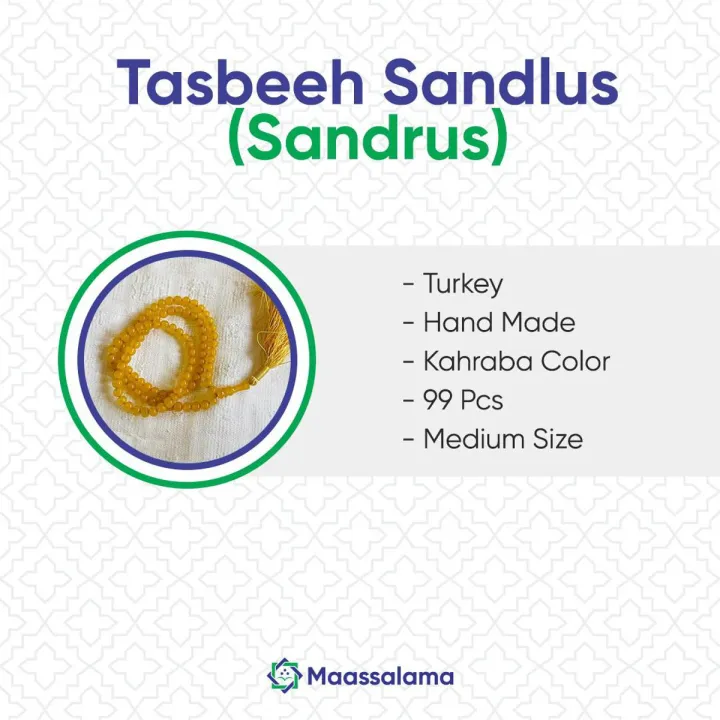 Tasbeeh Sandlus (Sandrus)

- Turkey
- Hand Made
- Kahraba Color
- 99 Pcs
- Medium Size

Maassalama